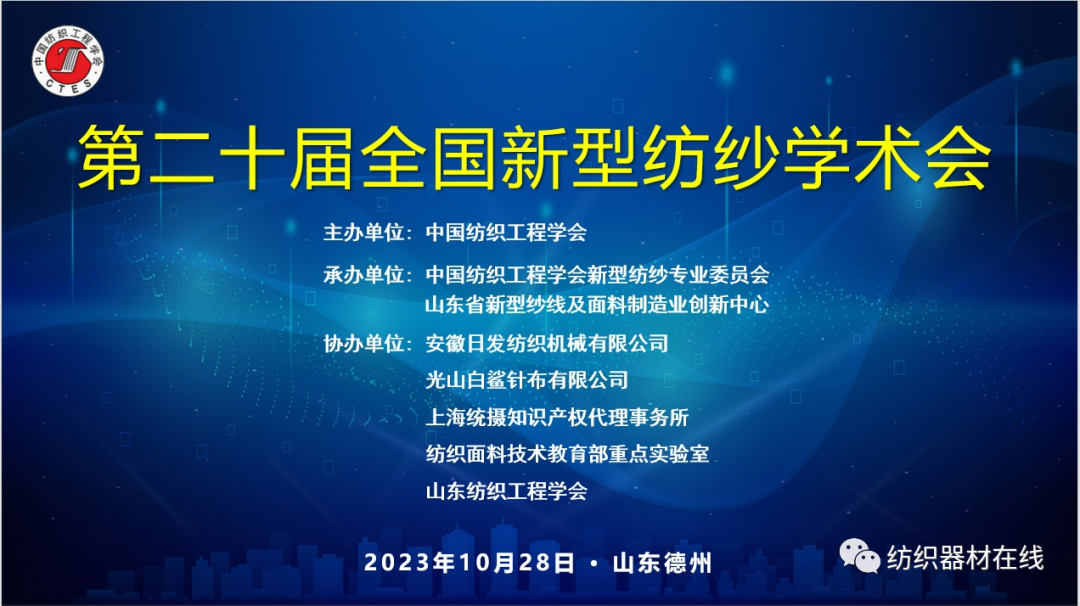 中国纺织工程学会
CTES

第二十届全国新型纺纱学术会

主办单位：中国纺织工程学会

承办单位：中国纺织工程学会新型纺纱专业委员会
山东省新型纱线及面料制造业创新中心

协办单位：安徽日发纺织机械有限公司
光山白鲨针布有限公司
上海统摄知识产权代理事务所
纺织面料技术教育部重点实验室
山东纺织工程学会

2023年10月28日 · 山东德州

纺织器材在线